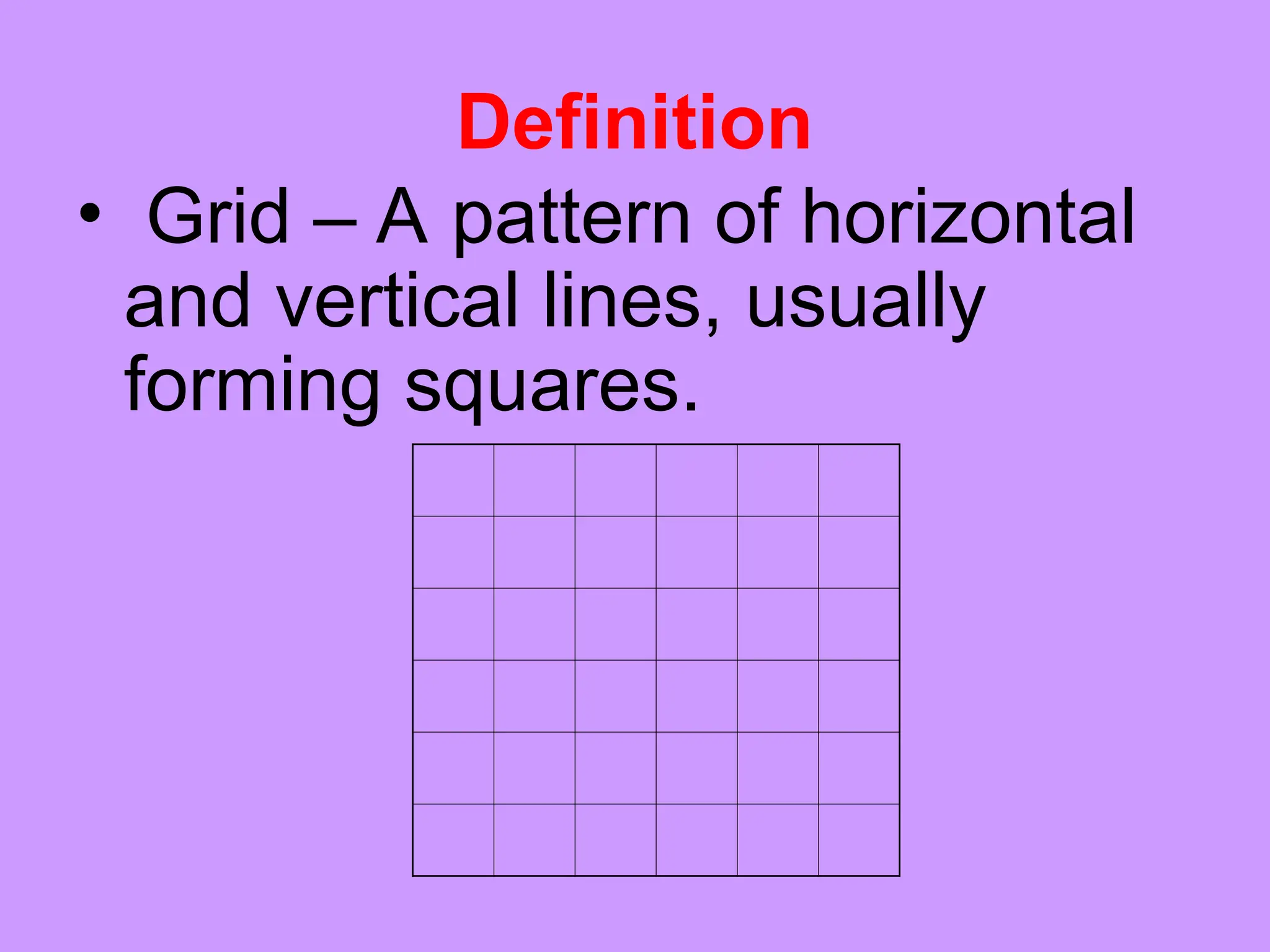 Definition

• Grid – A pattern of horizontal and vertical lines, usually forming squares.